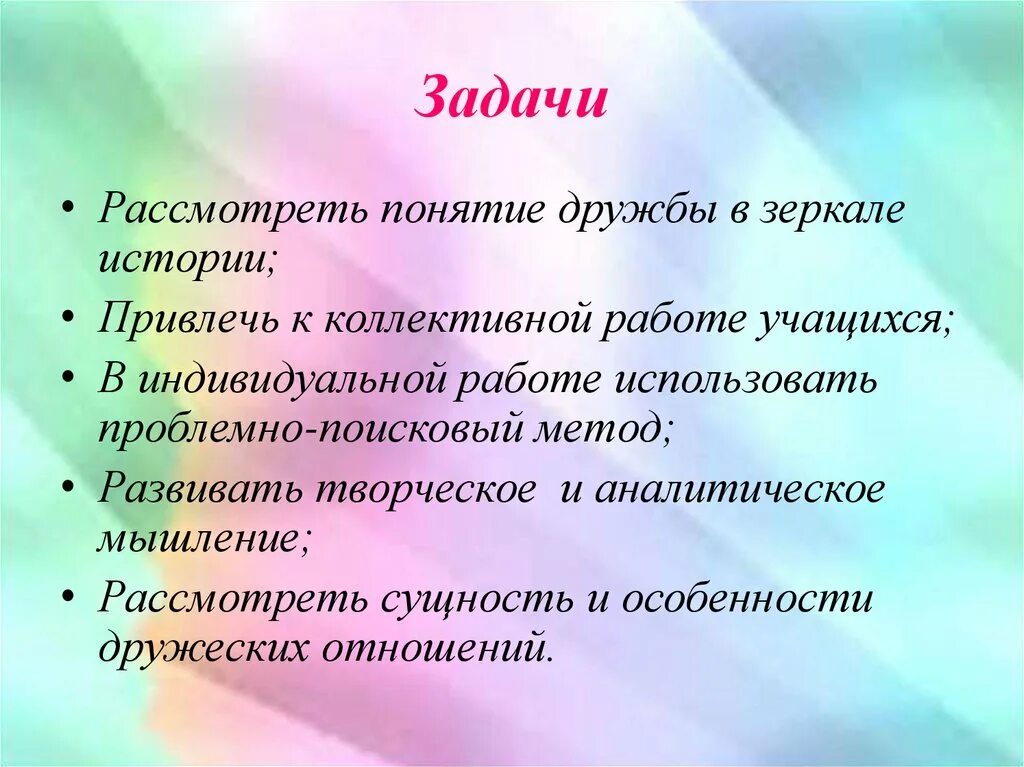 Задачи

• Рассмотреть понятие дружбы в зеркале истории;
• Привлечь к коллективной работе учащихся;
• В индивидуальной работе использовать проблемно-поисковый метод;
• Развивать творческое и аналитическое мышление;
• Рассмотреть сущность и особенности дружеских отношений.